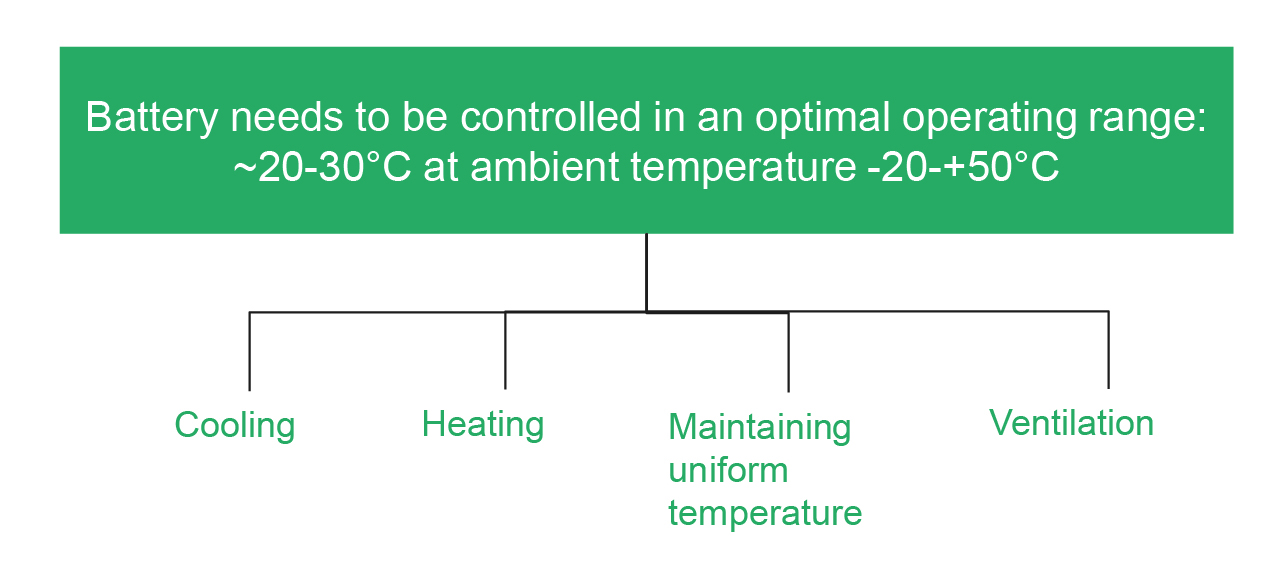 Battery needs to be controlled in an optimal operating range: ~20-30°C at ambient temperature -20-+50°C

Cooling

Heating

Maintaining uniform temperature

Ventilation